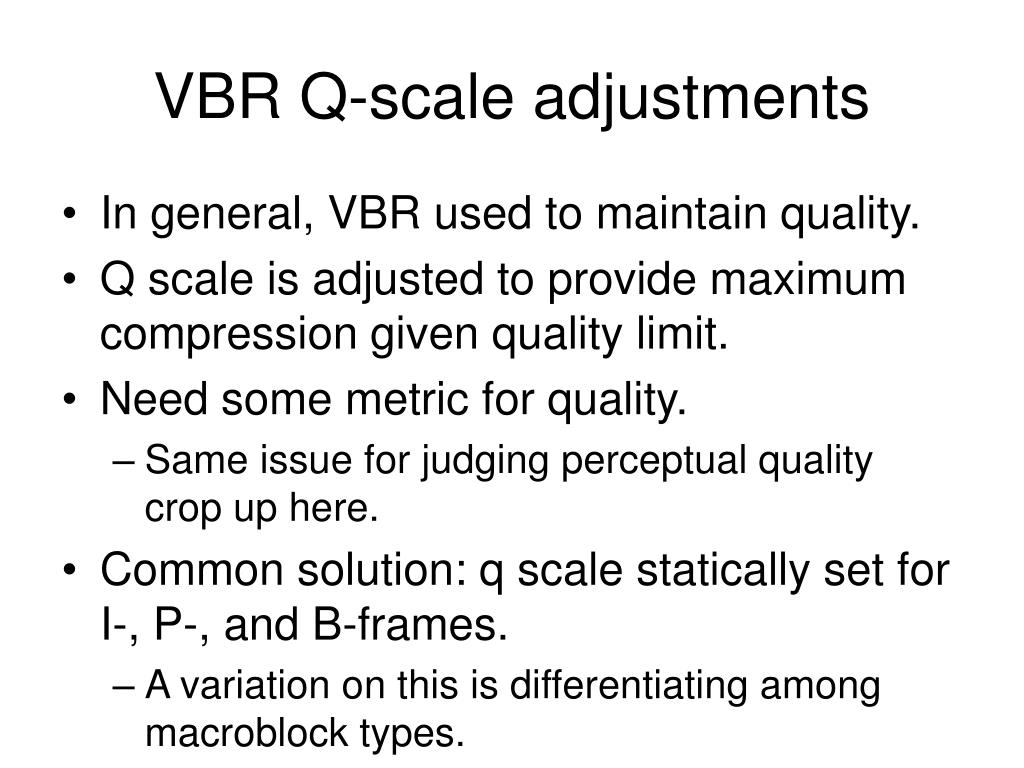 VBR Q-scale adjustments

• In general, VBR used to maintain quality.
• Q scale is adjusted to provide maximum compression given quality limit.
• Need some metric for quality.
– Same issue for judging perceptual quality crop up here.
• Common solution: q scale statically set for I-, P-, and B-frames.
– A variation on this is differentiating among macroblock types.